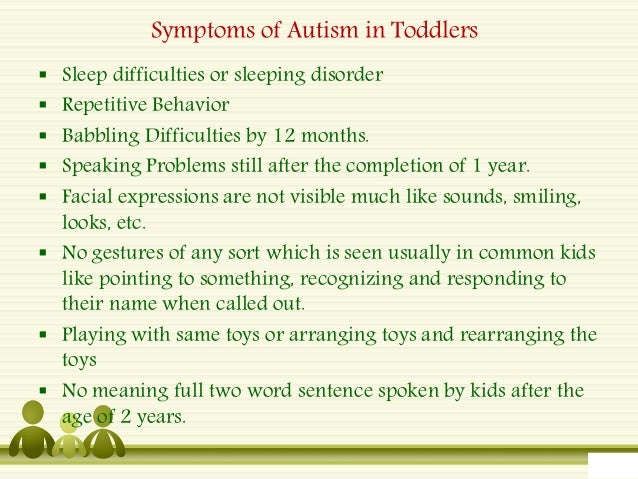 Symptoms of Autism in Toddlers

- Sleep difficulties or sleeping disorder
- Repetitive Behavior
- Babbling Difficulties by 12 months.
- Speaking Problems still after the completion of 1 year.
- Facial expressions are not visible much like sounds, smiling, looks, etc.
- No gestures of any sort which is seen usually in common kids like pointing to something, recognizing and responding to their name when called out.
- Playing with same toys or arranging toys and rearranging the toys
- No meaning full two word sentence spoken by kids after the age of 2 years.